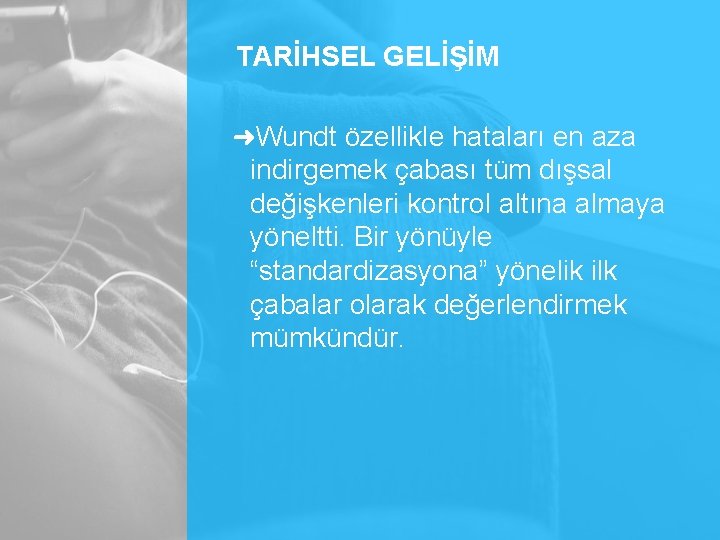 TARİHSEL GELİŞİM

➜Wundt özellikle hataları en aza indirgemek çabası tüm dışsal değişkenleri kontrol altına almaya yöneltti. Bir yönüyle “standardizasyona” yönelik ilk çabalar olarak değerlendirmek mümkündür.